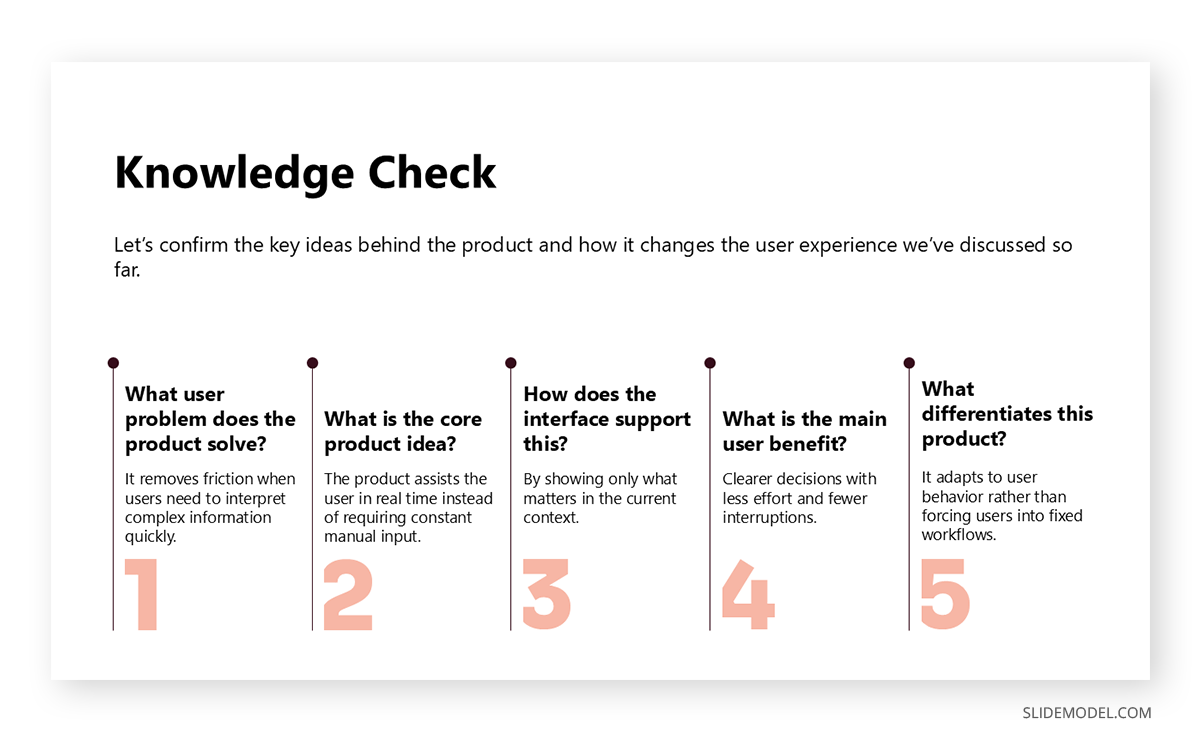 Knowledge Check

Let's confirm the key ideas behind the product and how it changes the user experience we've discussed so far.

What user problem does the product solve?

It removes friction when users need to interpret complex information quickly.

1

What is the core product idea?

The product assists the user in real time instead of requiring constant manual input.

2

How does the interface support this?

By showing only what matters in the current context.

3

What is the main user benefit?

Clearer decisions with less effort and fewer interruptions.

4

What differentiates this product?

It adapts to user behavior rather than forcing users into fixed workflows.

5

SLIDEMODEL.COM